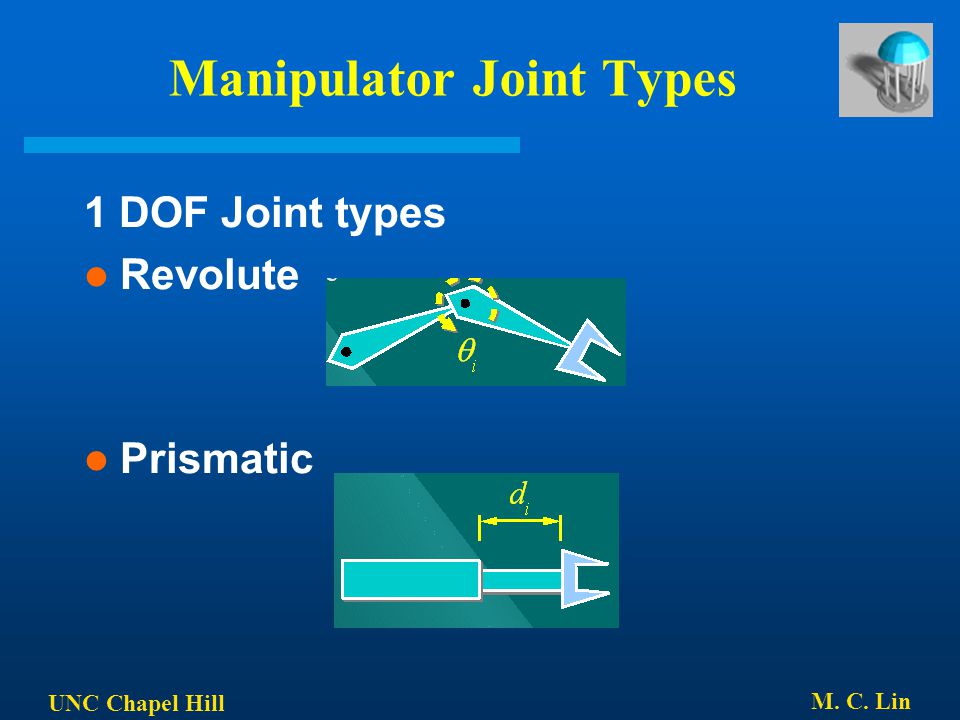 Manipulator Joint Types

1 DOF Joint types

● Revolute

$\theta_i$

● Prismatic

$d_i$

UNC Chapel Hill

M. C. Lin